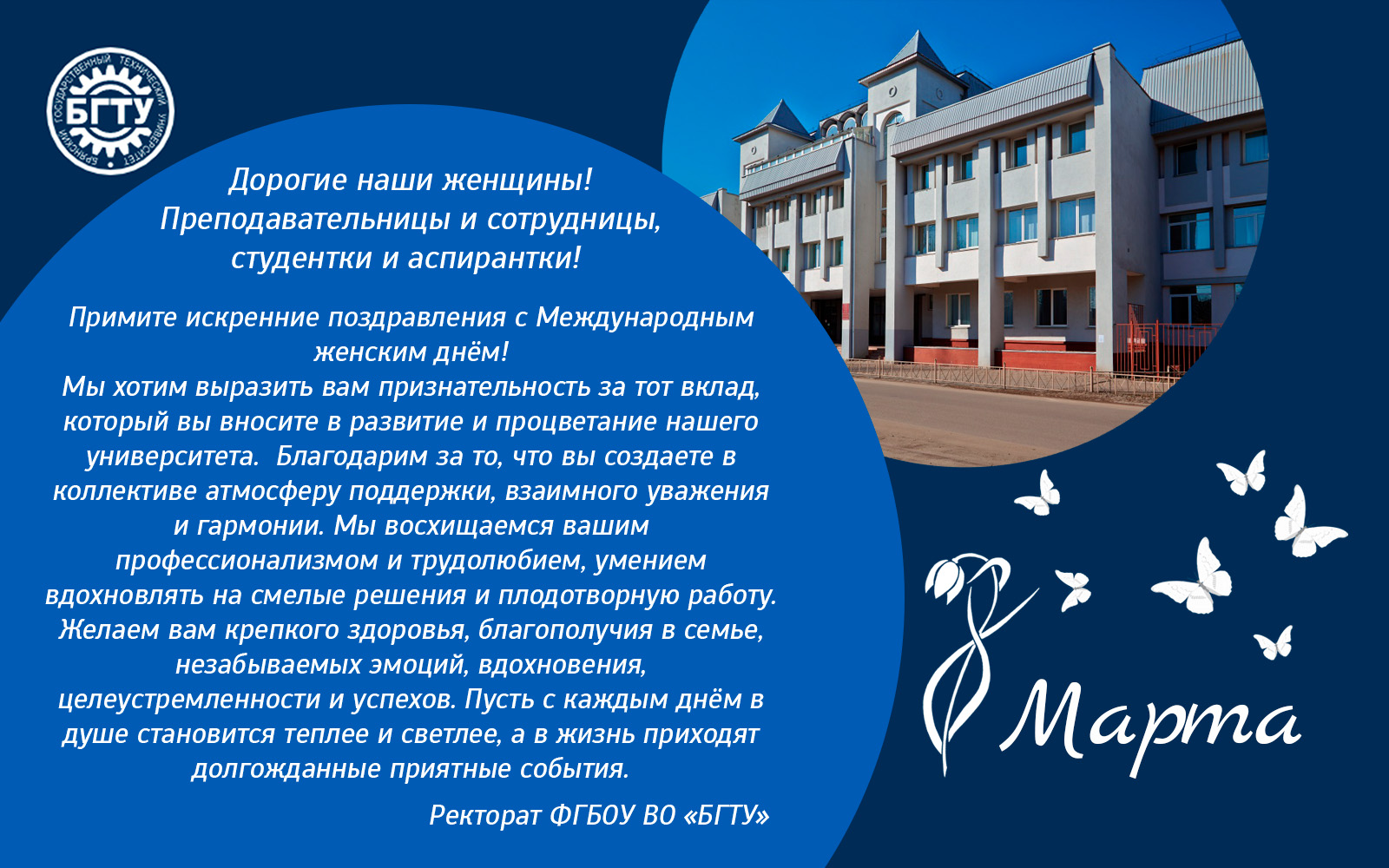 БРЯНСКИЙ ГОСУДАРСТВЕННЫЙ ТЕХНИЧЕСКИЙ УНИВЕРСИТЕТ
БГТУ

Дорогие наши женщины!
Преподавательницы и сотрудницы, студентки и аспирантки!

Примите искренние поздравления с Международным женским днём!
Мы хотим выразить вам признательность за тот вклад, который вы вносите в развитие и процветание нашего университета. Благодарим за то, что вы создаете в коллективе атмосферу поддержки, взаимного уважения и гармонии. Мы восхищаемся вашим профессионализмом и трудолюбием, умением вдохновлять на смелые решения и плодотворную работу. Желаем вам крепкого здоровья, благополучия в семье, незабываемых эмоций, вдохновения, целеустремленности и успехов. Пусть с каждым днём в душе становится теплее и светлее, а в жизнь приходят долгожданные приятные события.

Ректорат ФГБОУ ВО «БГТУ»

8 Марта